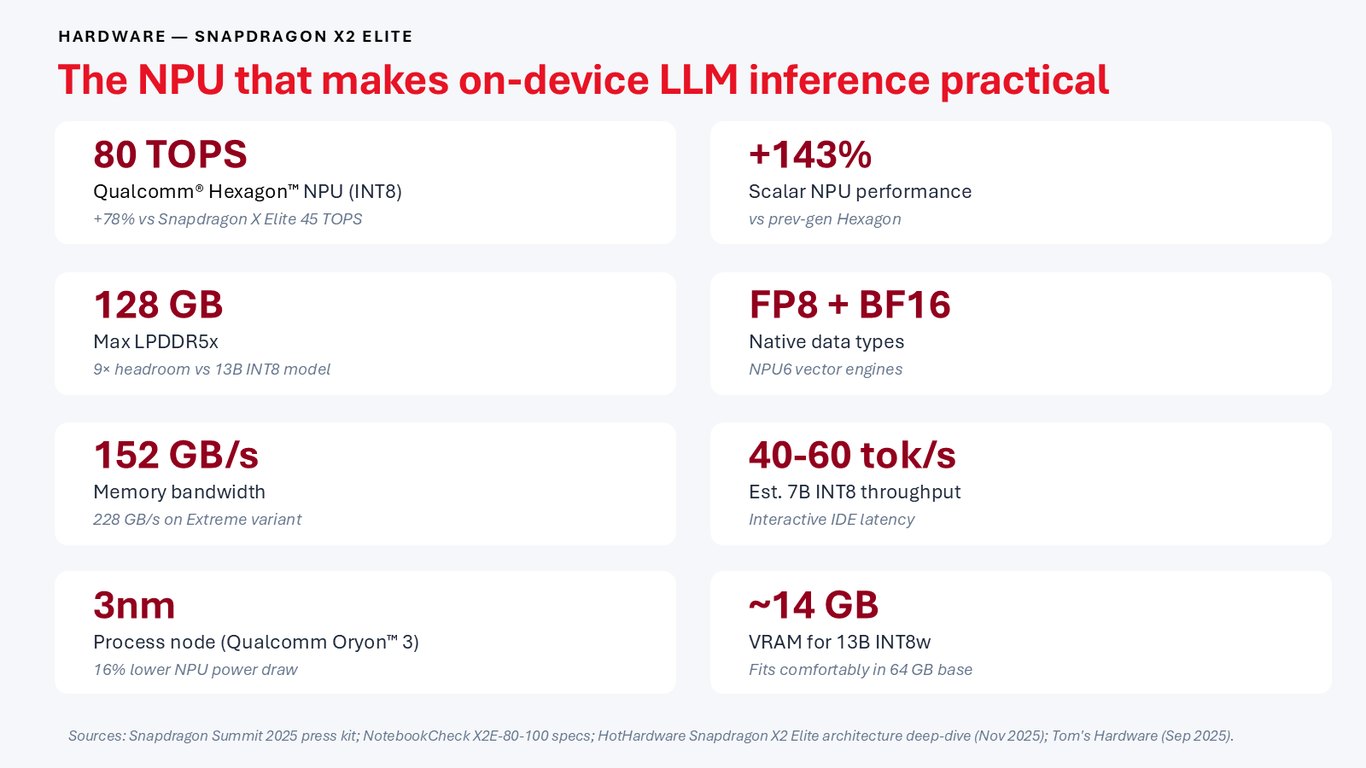 HARDWARE — SNAPDRAGON X2 ELITE

The NPU that makes on-device LLM inference practical

80 TOPS
Qualcomm® Hexagon™ NPU (INT8)
+78% vs Snapdragon X Elite 45 TOPS

128 GB
Max LPDDR5x
9× headroom vs 13B INT8 model

152 GB/s
Memory bandwidth
228 GB/s on Extreme variant

3nm
Process node (Qualcomm Oryon™ 3)
16% lower NPU power draw

+143%
Scalar NPU performance
vs prev-gen Hexagon

FP8 + BF16
Native data types
NPU6 vector engines

40-60 tok/s
Est. 7B INT8 throughput
Interactive IDE latency

~14 GB
VRAM for 13B INT8w
Fits comfortably in 64 GB base

Sources: Snapdragon Summit 2025 press kit; NotebookCheck X2E-80-100 specs; HotHardware Snapdragon X2 Elite architecture deep-dive (Nov 2025); Tom's Hardware (Sep 2025).